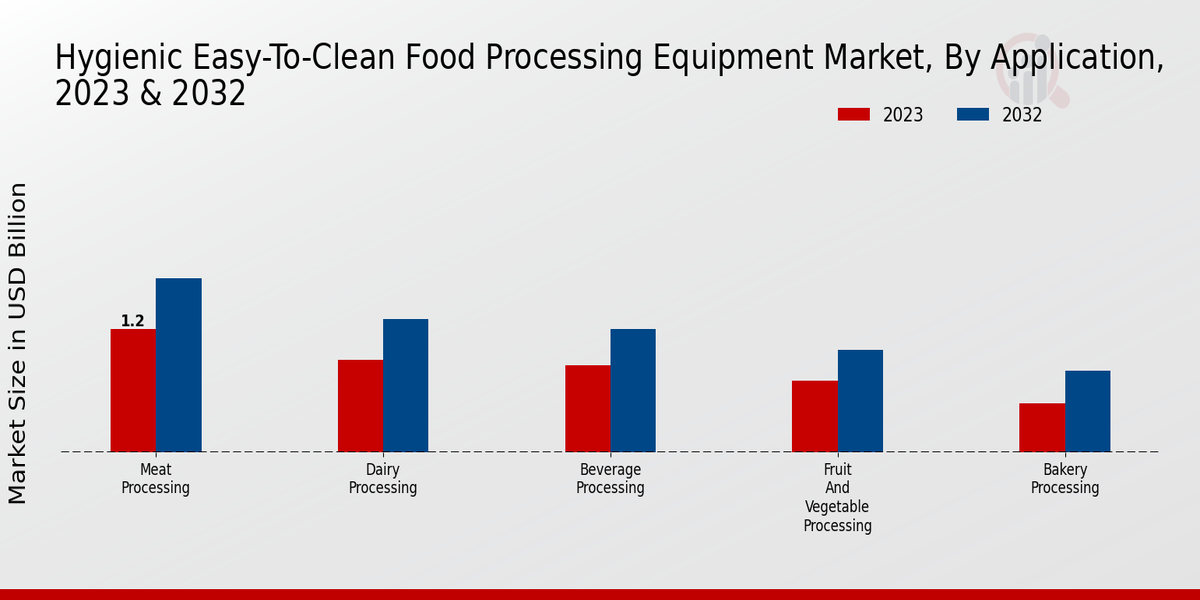 Hygienic Easy-To-Clean Food Processing Equipment Market, By Application, 2023 & 2032

2023
2032

Market Size in USD Billion

1.2

Meat Processing
Dairy Processing
Beverage Processing
Fruit And Vegetable Processing
Bakery Processing